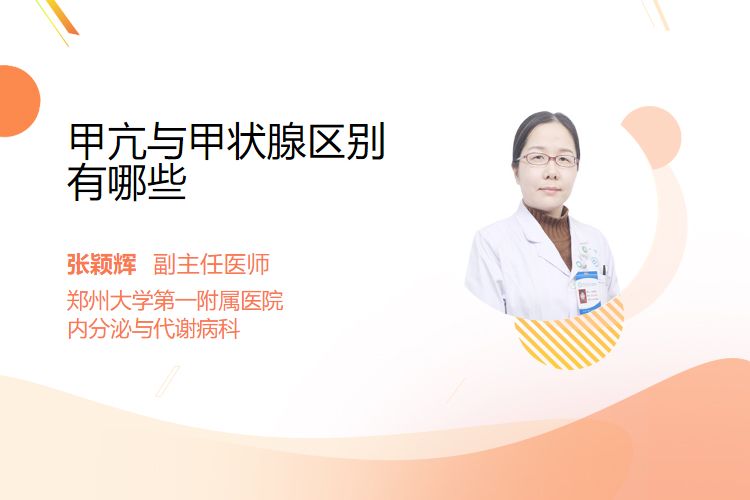 甲亢与甲状腺区别有哪些

张颖辉 副主任医师
郑州大学第一附属医院
内分泌与代谢病科